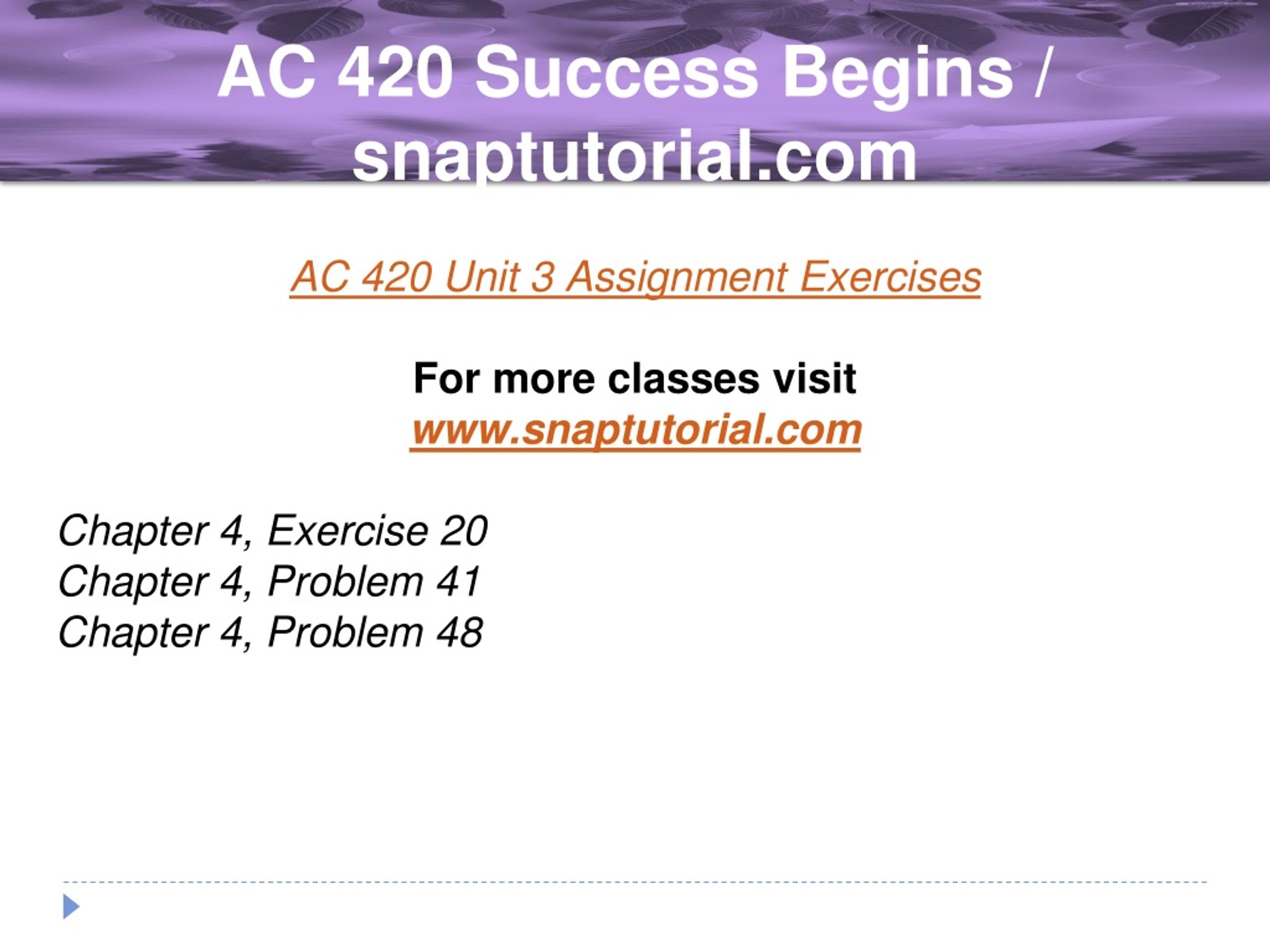 AC 420 Success Begins / snaptutorial.com

AC 420 Unit 3 Assignment Exercises

For more classes visit
www.snaptutorial.com

Chapter 4, Exercise 20
Chapter 4, Problem 41
Chapter 4, Problem 48